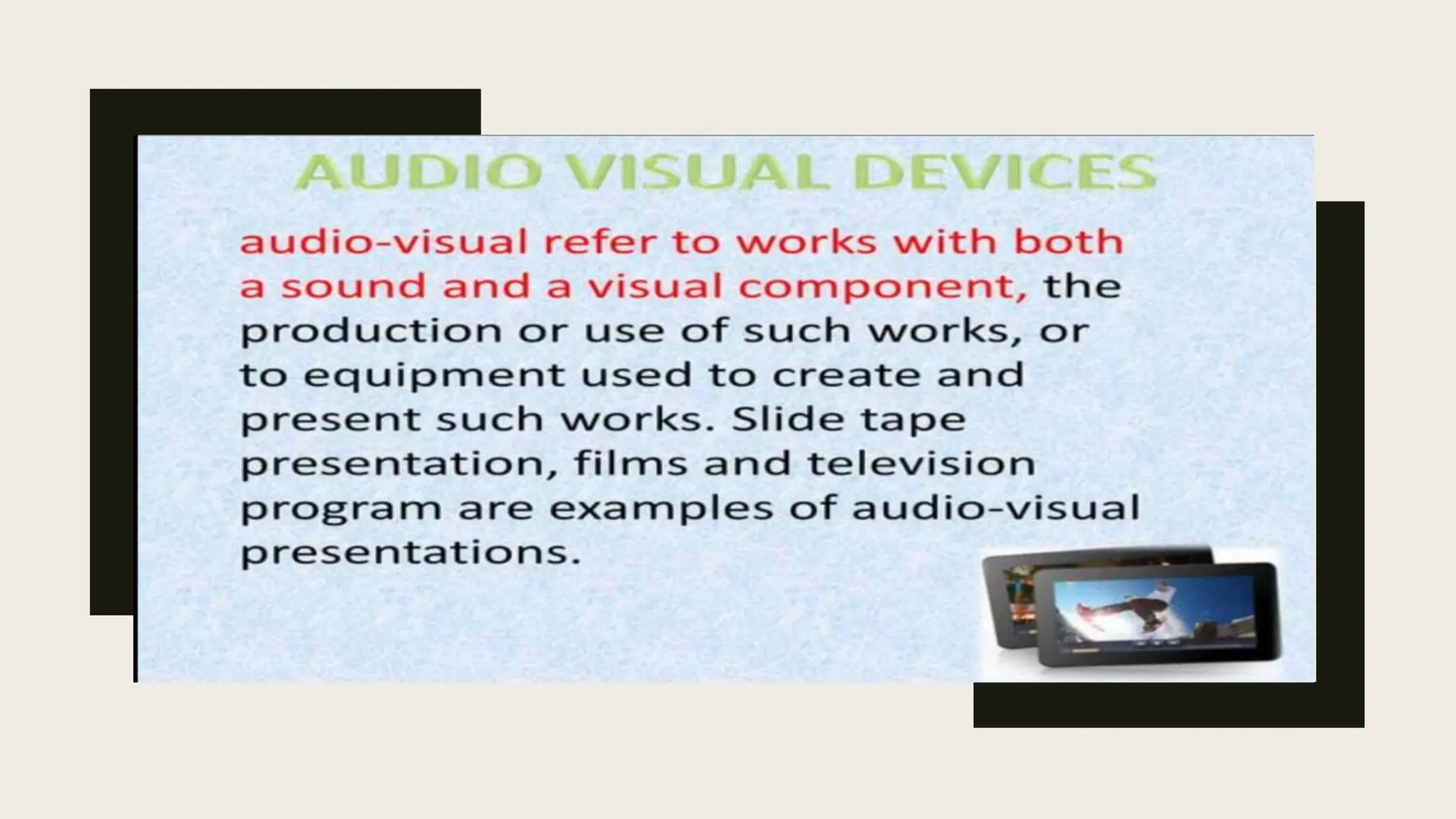 AUDIO VISUAL DEVICES

audio-visual refer to works with both a sound and a visual component, the production or use of such works, or to equipment used to create and present such works. Slide tape presentation, films and television program are examples of audio-visual presentations.